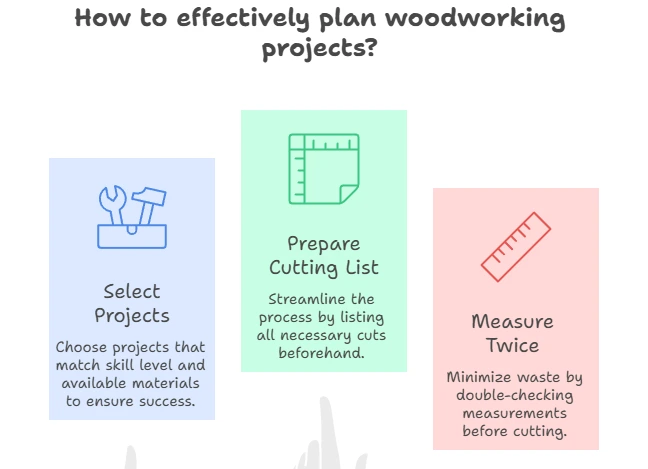 How to effectively plan woodworking projects?

Select Projects

Choose projects that match skill level and available materials to ensure success.

Prepare Cutting List

Streamline the process by listing all necessary cuts beforehand.

Measure Twice

Minimize waste by double-checking measurements before cutting.